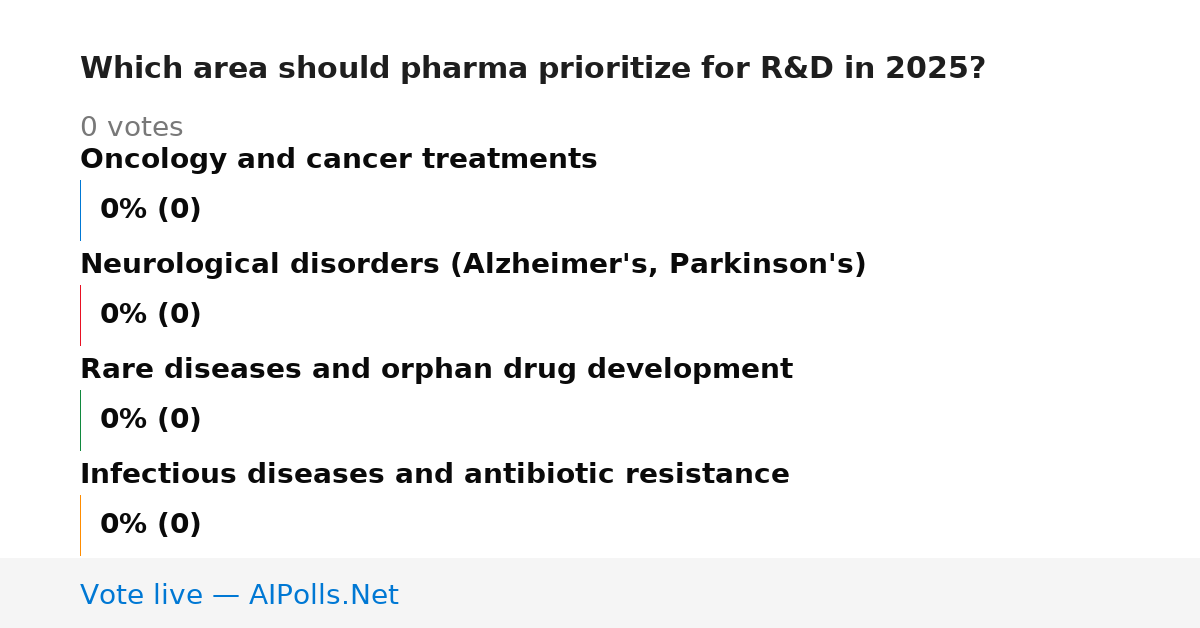 Which area should pharma prioritize for R&D in 2025?

0 votes

Oncology and cancer treatments

0% (0)

Neurological disorders (Alzheimer's, Parkinson's)

0% (0)

Rare diseases and orphan drug development

0% (0)

Infectious diseases and antibiotic resistance

0% (0)

Vote live — AIPolls.Net